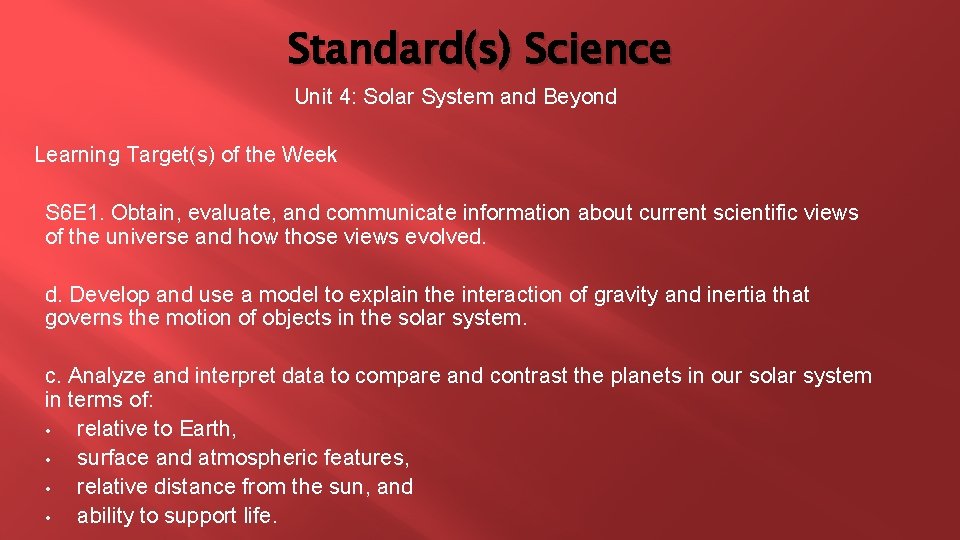 Standard(s) Science

Unit 4: Solar System and Beyond

Learning Target(s) of the Week

S6E1. Obtain, evaluate, and communicate information about current scientific views of the universe and how those views evolved.

d. Develop and use a model to explain the interaction of gravity and inertia that governs the motion of objects in the solar system.

c. Analyze and interpret data to compare and contrast the planets in our solar system in terms of:
• relative to Earth,
• surface and atmospheric features,
• relative distance from the sun, and
• ability to support life.